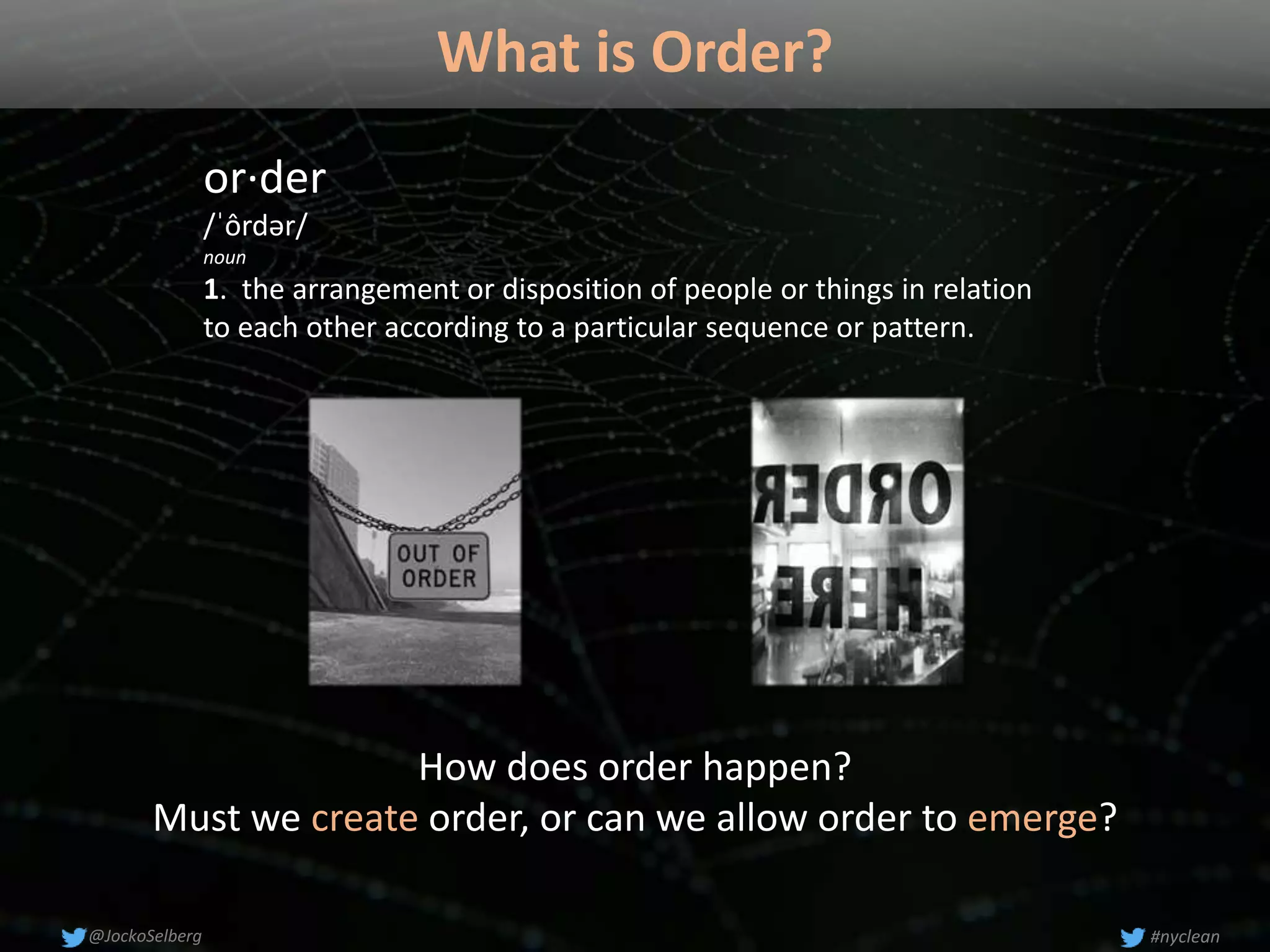 What is Order?

or·der
/ˈôrdər/
noun
1. the arrangement or disposition of people or things in relation to each other according to a particular sequence or pattern.

OUT OF ORDER

ORDER HERE

How does order happen?
Must we create order, or can we allow order to emerge?

@JockoSelberg

#nyclean